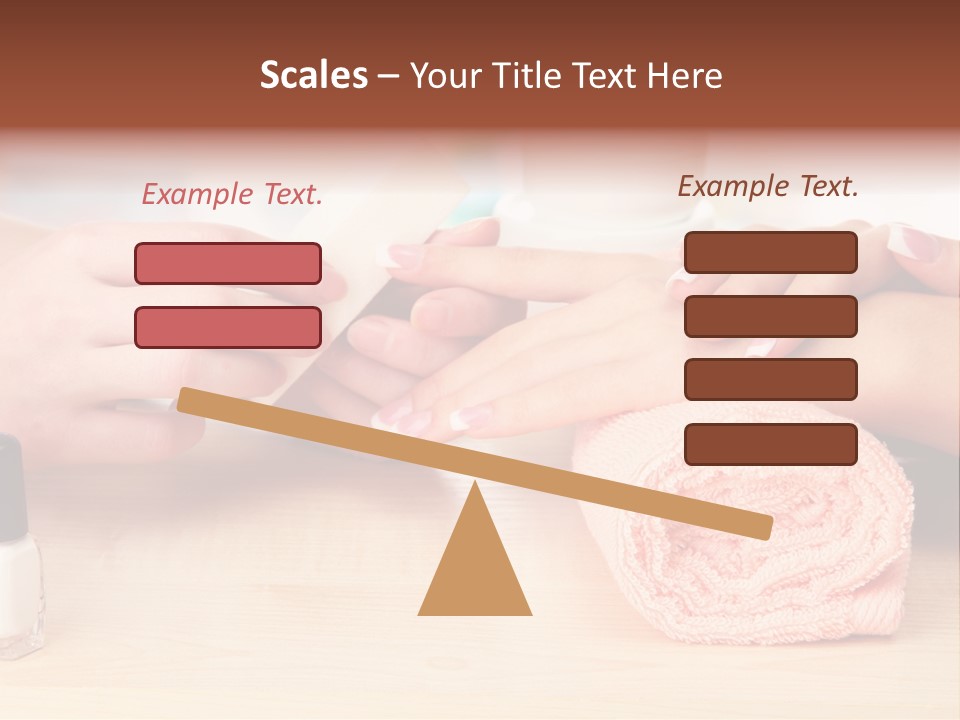 Scales – Your Title Text Here

Example Text.

Example Text.